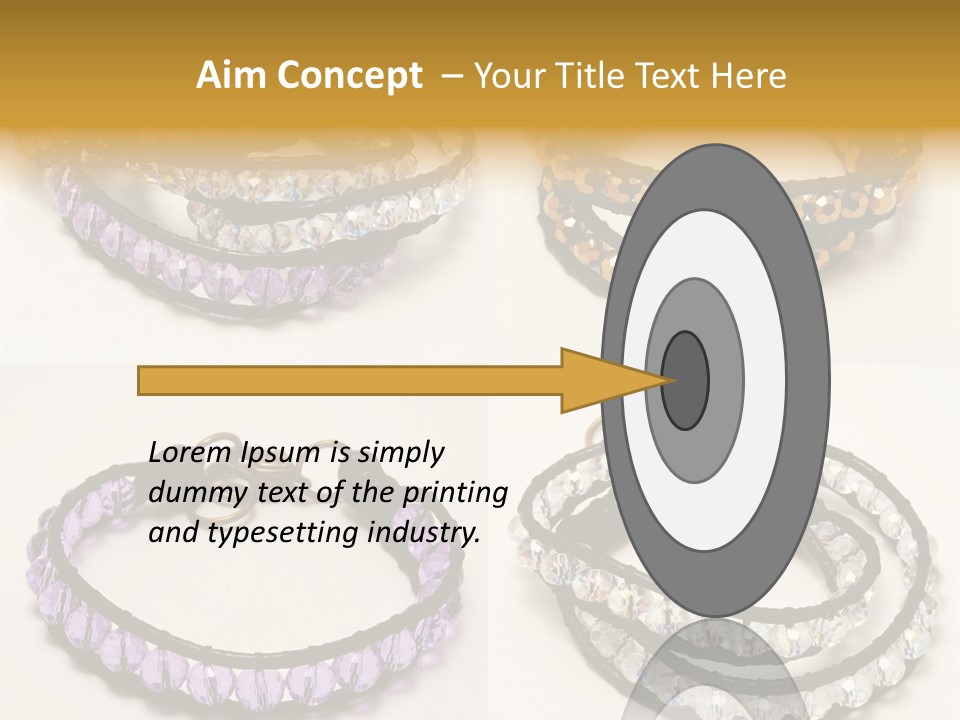 Aim Concept – Your Title Text Here

Lorem Ipsum is simply dummy text of the printing and typesetting industry.